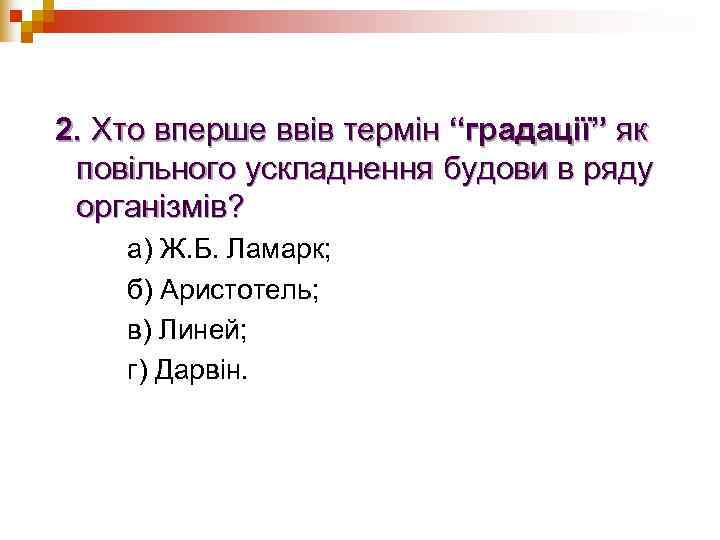 2. Хто вперше ввів термін “градації” як повільного ускладнення будови в ряду організмів?

а) Ж.Б. Ламарк;

б) Аристотель;

в) Линей;

г) Дарвін.